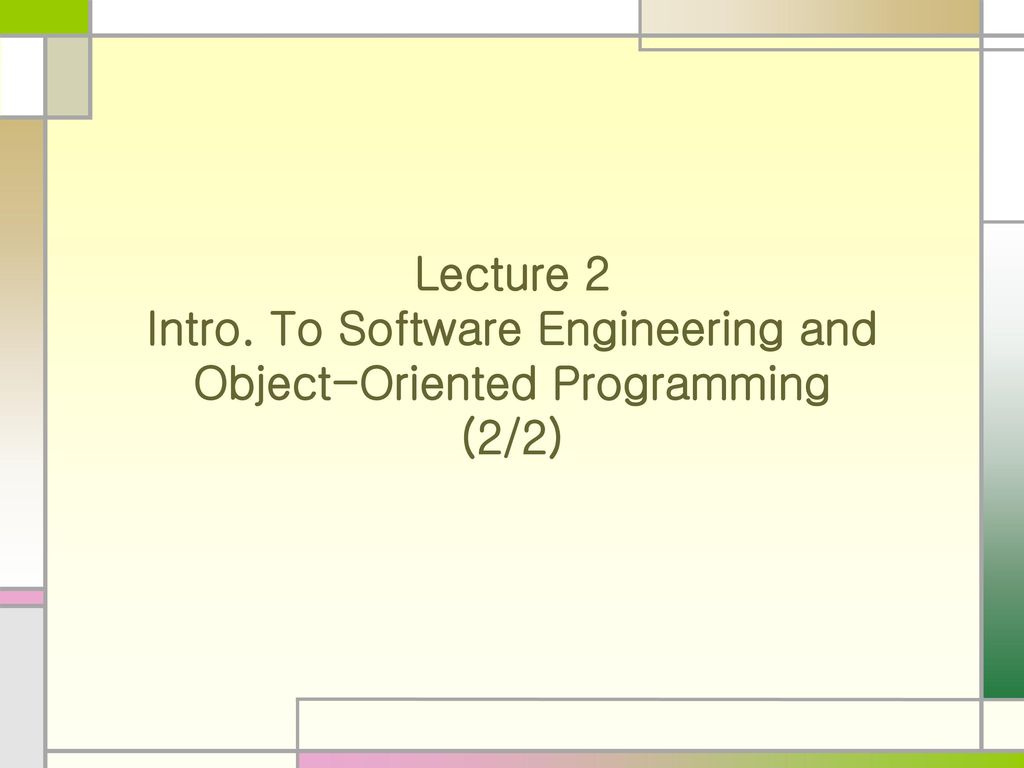 Lecture 2
Intro. To Software Engineering and Object-Oriented Programming (2/2)